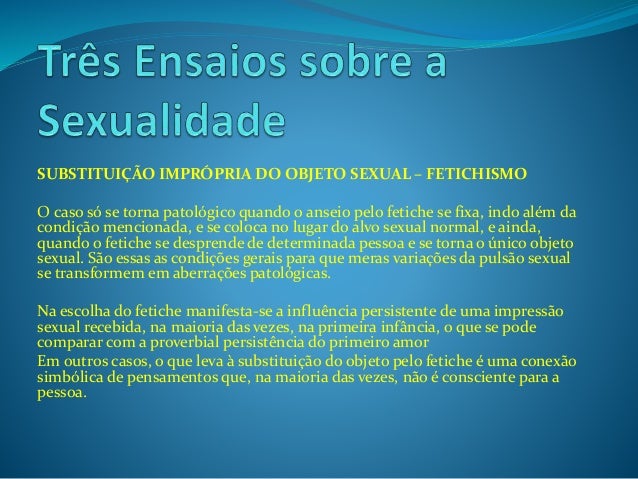 Três Ensaios sobre a Sexualidade

SUBSTITUIÇÃO IMPRÓPRIA DO OBJETO SEXUAL – FETICHISMO

O caso só se torna patológico quando o anseio pelo fetiche se fixa, indo além da condição mencionada, e se coloca no lugar do alvo sexual normal, e ainda, quando o fetiche se desprende de determinada pessoa e se torna o único objeto sexual. São essas as condições gerais para que meras variações da pulsão sexual se transformem em aberrações patológicas.

Na escolha do fetiche manifesta-se a influência persistente de uma impressão sexual recebida, na maioria das vezes, na primeira infância, o que se pode comparar com a proverbial persistência do primeiro amor
Em outros casos, o que leva à substituição do objeto pelo fetiche é uma conexão simbólica de pensamentos que, na maioria das vezes, não é consciente para a pessoa.